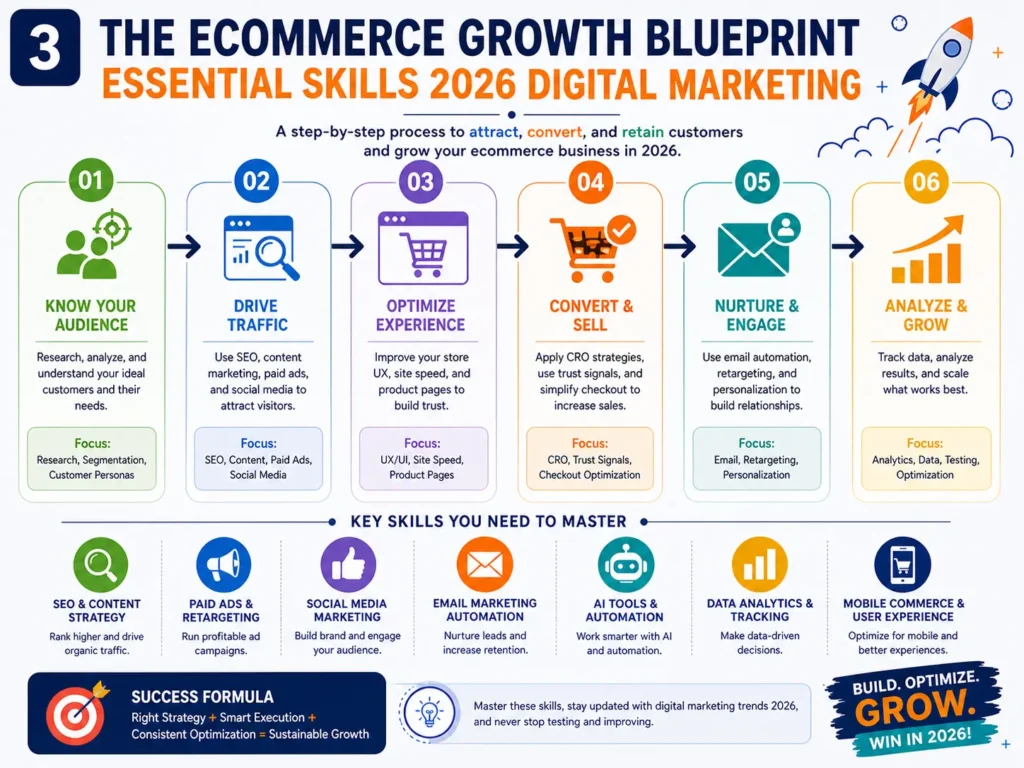 3 THE ECOMMERCE GROWTH BLUEPRINT
ESSENTIAL SKILLS 2026 DIGITAL MARKETING

A step-by-step process to attract, convert, and retain customers and grow your ecommerce business in 2026.

01
KNOW YOUR AUDIENCE
Research, analyze, and understand your ideal customers and their needs.
Focus:
Research, Segmentation, Customer Personas

02
DRIVE TRAFFIC
Use SEO, content marketing, paid ads, and social media to attract visitors.
Focus:
SEO, Content, Paid Ads, Social Media

03
OPTIMIZE EXPERIENCE
Improve your store UX, site speed, and product pages to build trust.
Focus:
UX/UI, Site Speed, Product Pages

04
CONVERT & SELL
Apply CRO strategies, use trust signals, and simplify checkout to increase sales.
Focus:
CRO, Trust Signals, Checkout Optimization

05
NURTURE & ENGAGE
Use email automation, retargeting, and personalization to build relationships.
Focus:
Email, Retargeting, Personalization

06
ANALYZE & GROW
Track data, analyze results, and scale what works best.
Focus:
Analytics, Data, Testing, Optimization

KEY SKILLS YOU NEED TO MASTER

SEO & CONTENT STRATEGY
Rank higher and drive organic traffic.

PAID ADS & RETARGETING
Run profitable ad campaigns.

SOCIAL MEDIA MARKETING
Build brand and engage your audience.

EMAIL MARKETING AUTOMATION
Nurture leads and increase retention.

AI TOOLS & AUTOMATION
Work smarter with AI and automation.

DATA ANALYTICS & TRACKING
Make data-driven decisions.

MOBILE COMMERCE & USER EXPERIENCE
Optimize for mobile and better experiences.

SUCCESS FORMULA
Right Strategy + Smart Execution + Consistent Optimization = Sustainable Growth

Master these skills, stay updated with digital marketing trends 2026, and never stop testing and improving.

BUILD. OPTIMIZE. GROW.
WIN IN 2026!